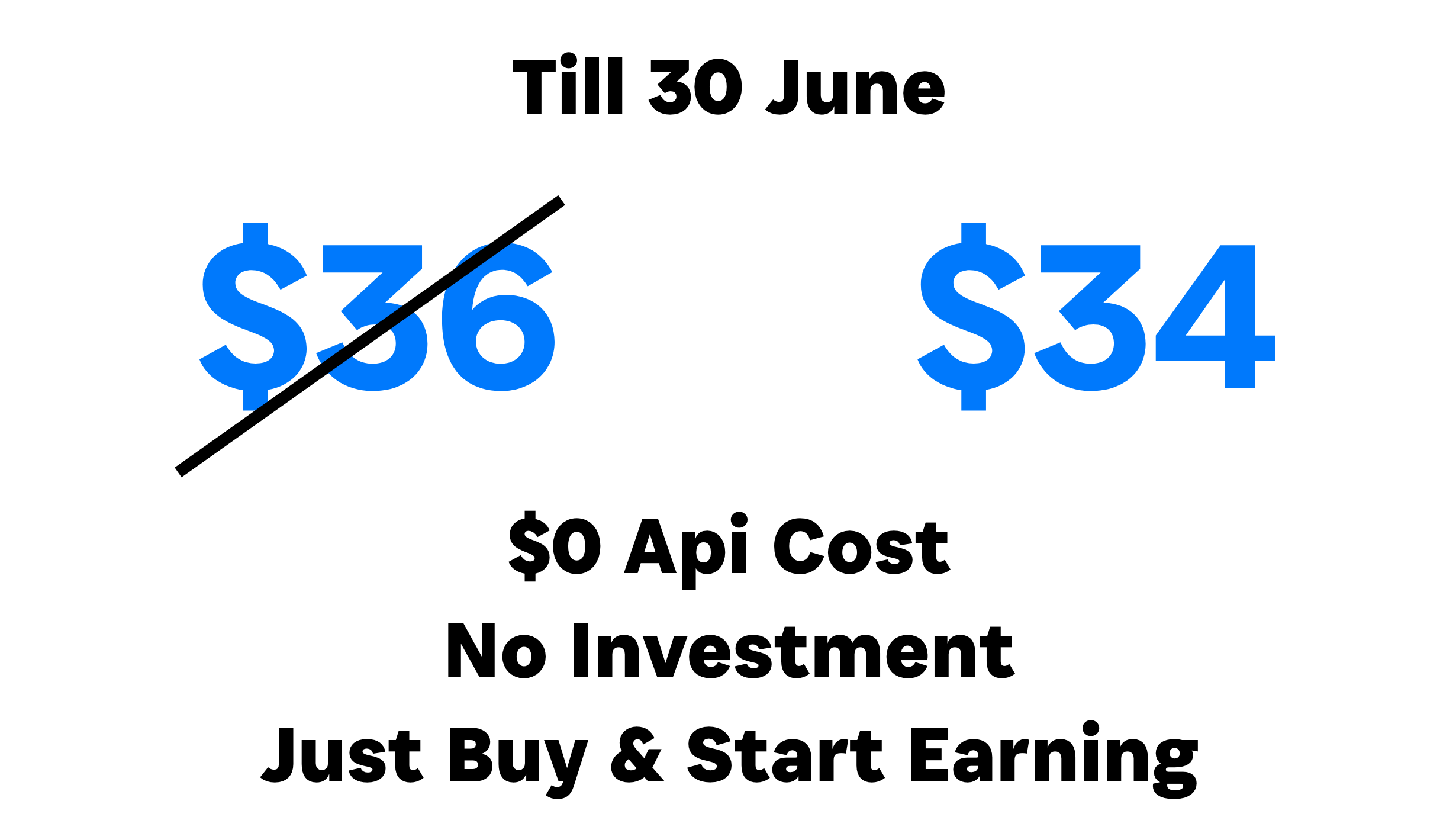 Till 30 June

\$36 \$34

\$0 Api Cost
No Investment
Just Buy & Start Earning